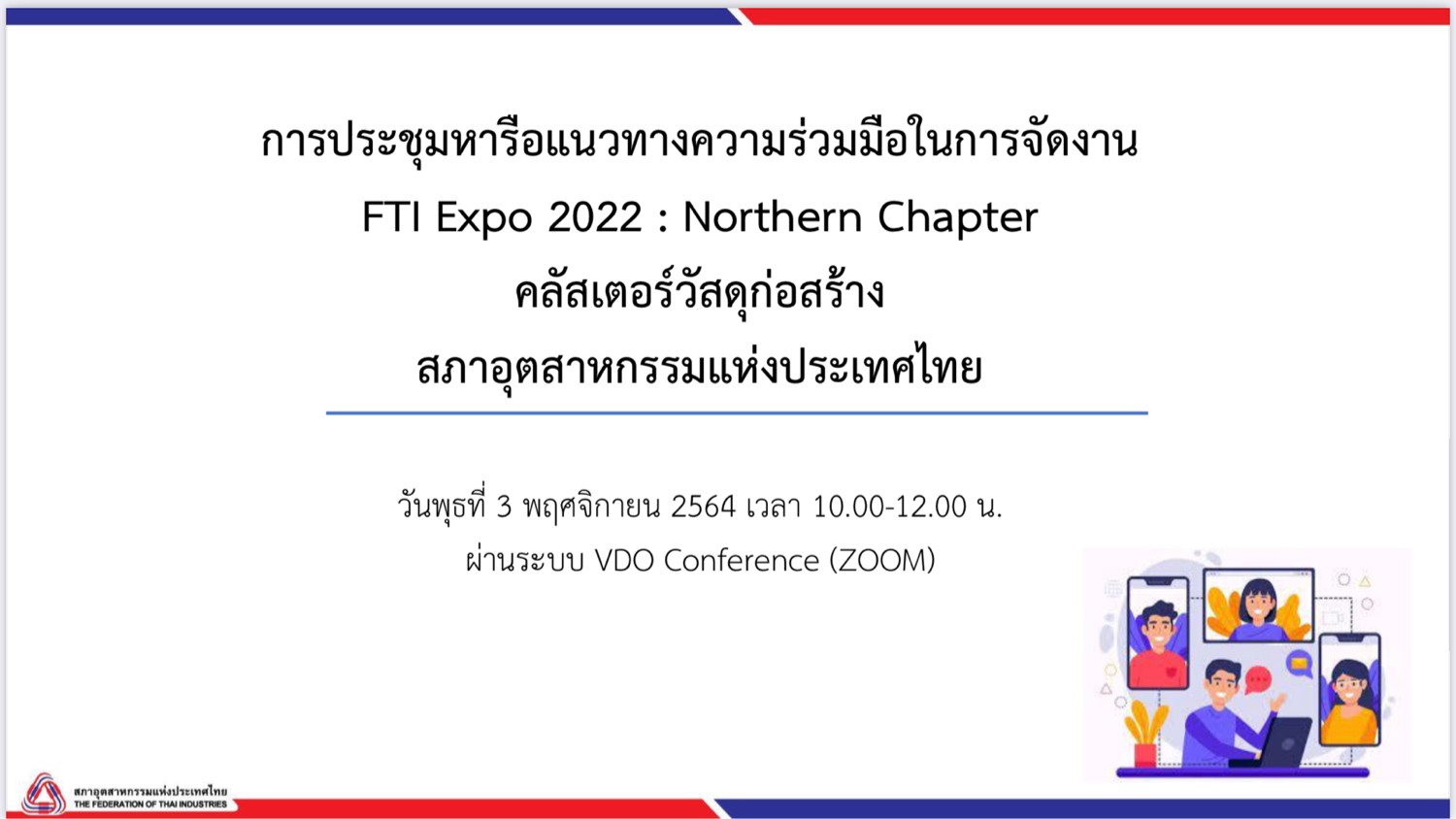 การประชุมหารือแนวทางความร่วมมือในการจัดงาน
FTI Expo 2022 : Northern Chapter
คลัสเตอร์วัสดุก่อสร้าง
สภาอุตสาหกรรมแห่งประเทศไทย

วันพุธที่ 3 พฤศจิกายน 2564 เวลา 10.00-12.00 น.
ผ่านระบบ VDO Conference (ZOOM)

สภาอุตสาหกรรมแห่งประเทศไทย
THE FEDERATION OF THAI INDUSTRIES